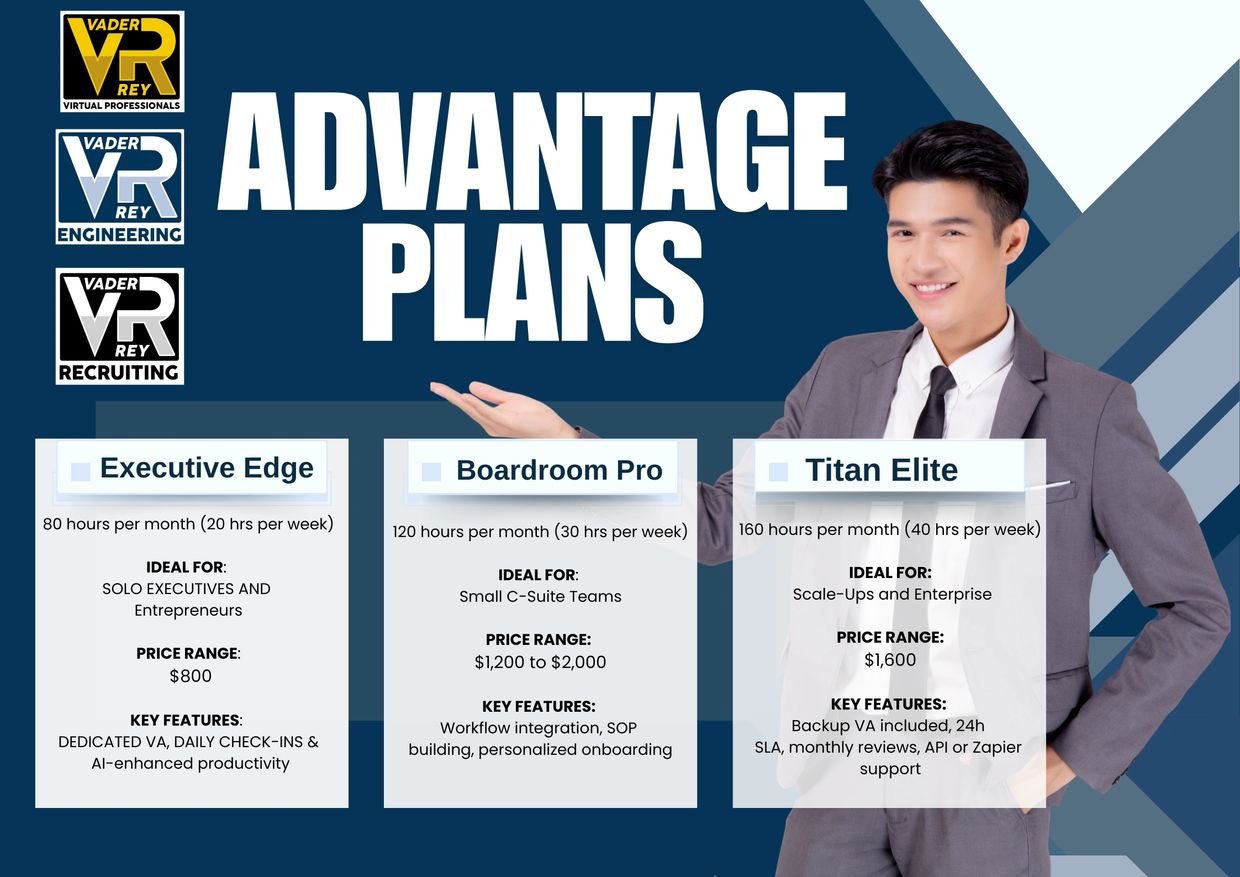 VADER VR REY VIRTUAL PROFESSIONALS

VADER VR REY ENGINEERING

VADER VR REY RECRUITING

ADVANTAGE PLANS

Executive Edge

80 hours per month (20 hrs per week)

IDEAL FOR:
SOLO EXECUTIVES AND Entrepreneurs

PRICE RANGE:
$800

KEY FEATURES:
DEDICATED VA, DAILY CHECK-INS & AI-enhanced productivity

Boardroom Pro

120 hours per month (30 hrs per week)

IDEAL FOR:
Small C-Suite Teams

PRICE RANGE:
$1,200 to $2,000

KEY FEATURES:
Workflow integration, SOP building, personalized onboarding

Titan Elite

160 hours per month (40 hrs per week)

IDEAL FOR:
Scale-Ups and Enterprise

PRICE RANGE:
$1,600

KEY FEATURES:
Backup VA included, 24h SLA, monthly reviews, API or Zapier support